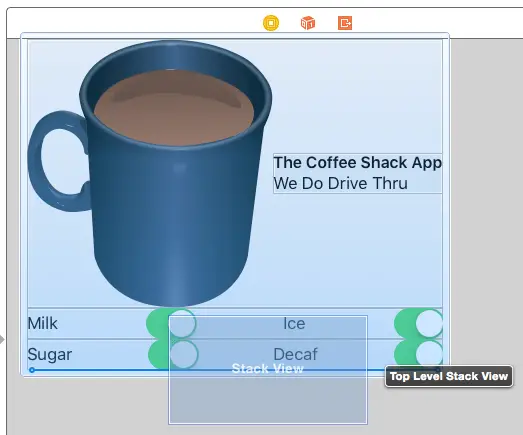 The Coffee Shack App
We Do Drive Thru

Milk
Ice
Sugar
Decaf
Stack View
Top Level Stack View